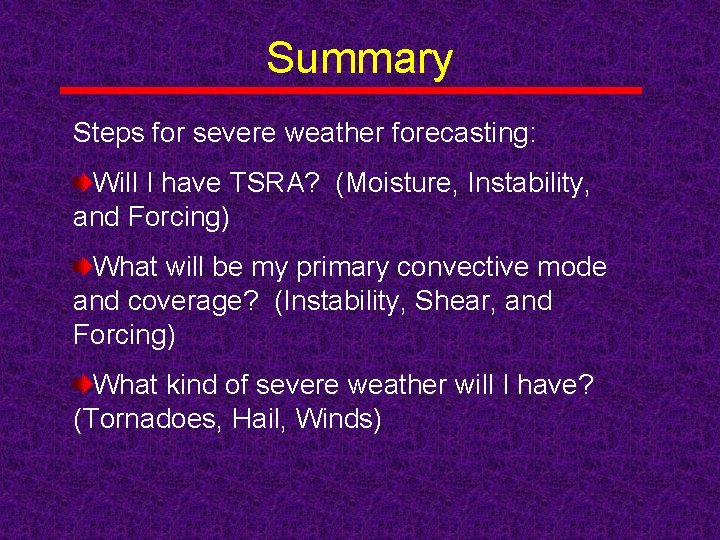 Summary

Steps for severe weather forecasting:

Will I have TSRA? (Moisture, Instability, and Forcing)

What will be my primary convective mode and coverage? (Instability, Shear, and Forcing)

What kind of severe weather will I have? (Tornadoes, Hail, Winds)